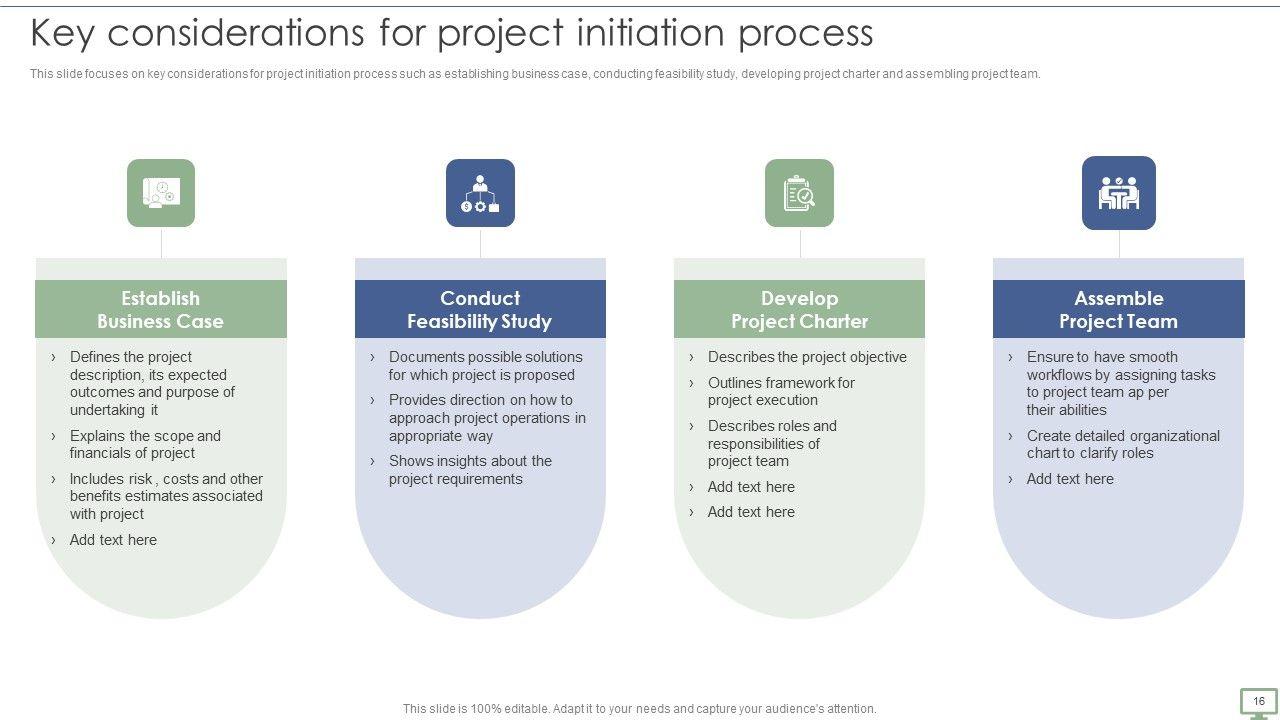 Key considerations for project initiation process

This slide focuses on key considerations for project initiation process such as establishing business case, conducting feasibility study, developing project charter and assembling project team.

Establish Business Case

› Defines the project description, its expected outcomes and purpose of undertaking it
› Explains the scope and financials of project
› Includes risk , costs and other benefits estimates associated with project
› Add text here

Conduct Feasibility Study

› Documents possible solutions for which project is proposed
› Provides direction on how to approach project operations in appropriate way
› Shows insights about the project requirements

Develop Project Charter

› Describes the project objective
› Outlines framework for project execution
› Describes roles and responsibilities of project team
› Add text here
› Add text here

Assemble Project Team

› Ensure to have smooth workflows by assigning tasks to project team ap per their abilities
› Create detailed organizational chart to clarify roles
› Add text here

This slide is 100% editable. Adapt it to your needs and capture your audience's attention.

16